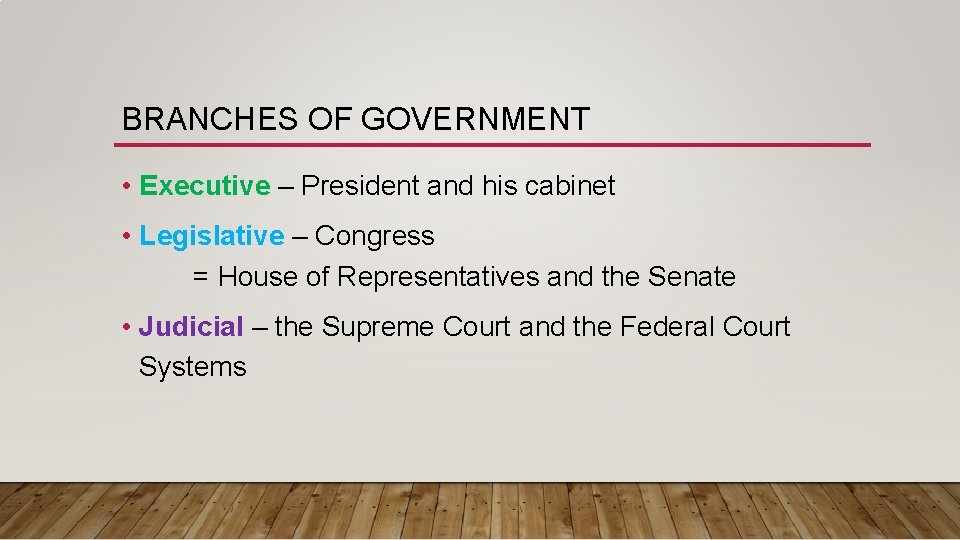 BRANCHES OF GOVERNMENT

• Executive – President and his cabinet

• Legislative – Congress
= House of Representatives and the Senate

• Judicial – the Supreme Court and the Federal Court Systems